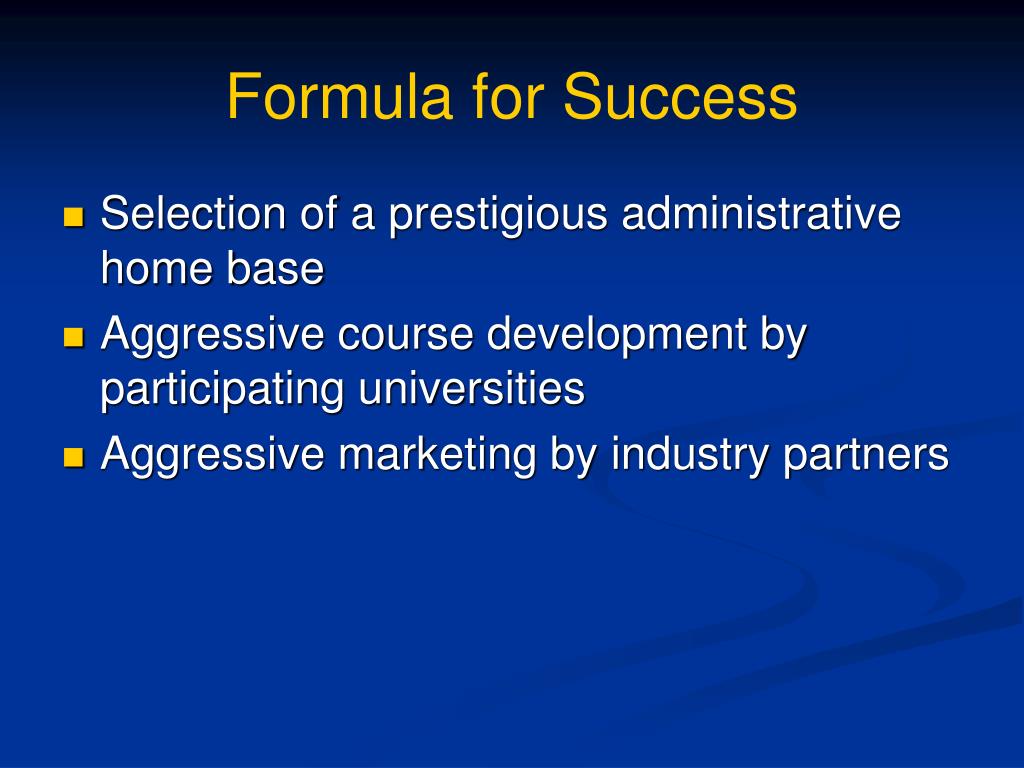 Formula for Success

- Selection of a prestigious administrative home base
- Aggressive course development by participating universities
- Aggressive marketing by industry partners